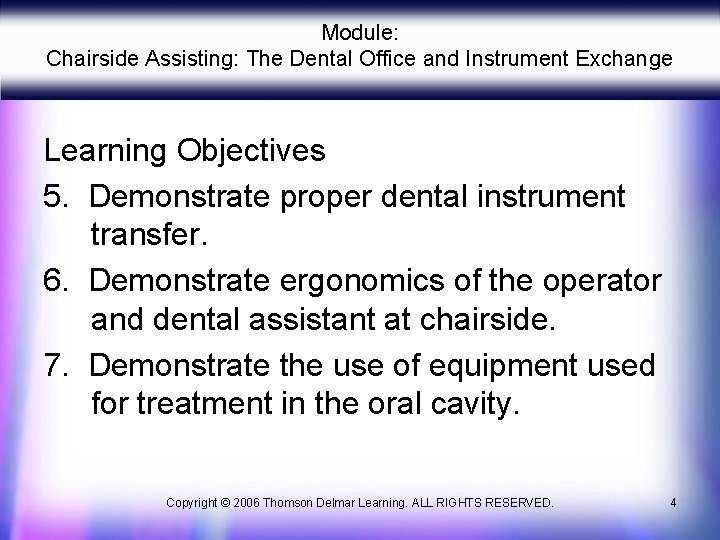 Module:
Chairside Assisting: The Dental Office and Instrument Exchange

Learning Objectives

5. Demonstrate proper dental instrument transfer.

6. Demonstrate ergonomics of the operator and dental assistant at chairside.

7. Demonstrate the use of equipment used for treatment in the oral cavity.

Copyright © 2006 Thomson Delmar Learning. ALL RIGHTS RESERVED. 4